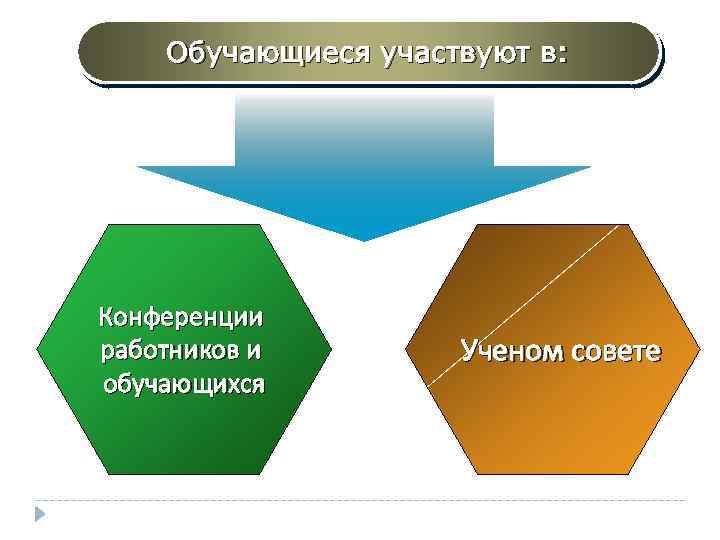 Обучающиеся участвуют в:

Конференции работников и обучающихся

Ученом совете